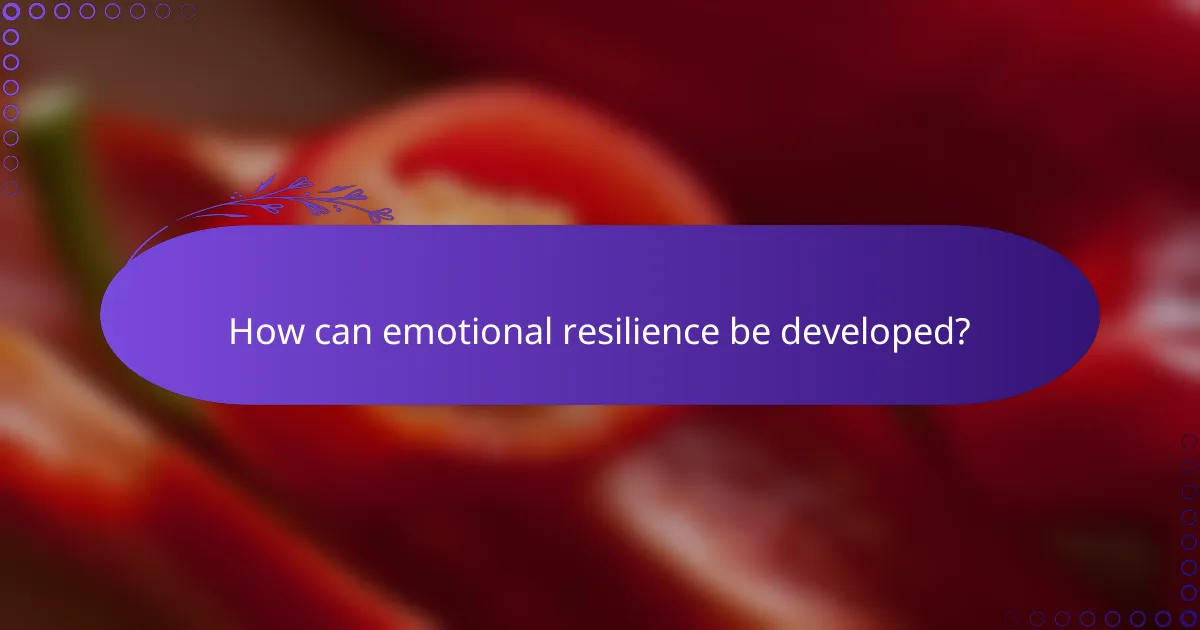 How can emotional resilience be developed?